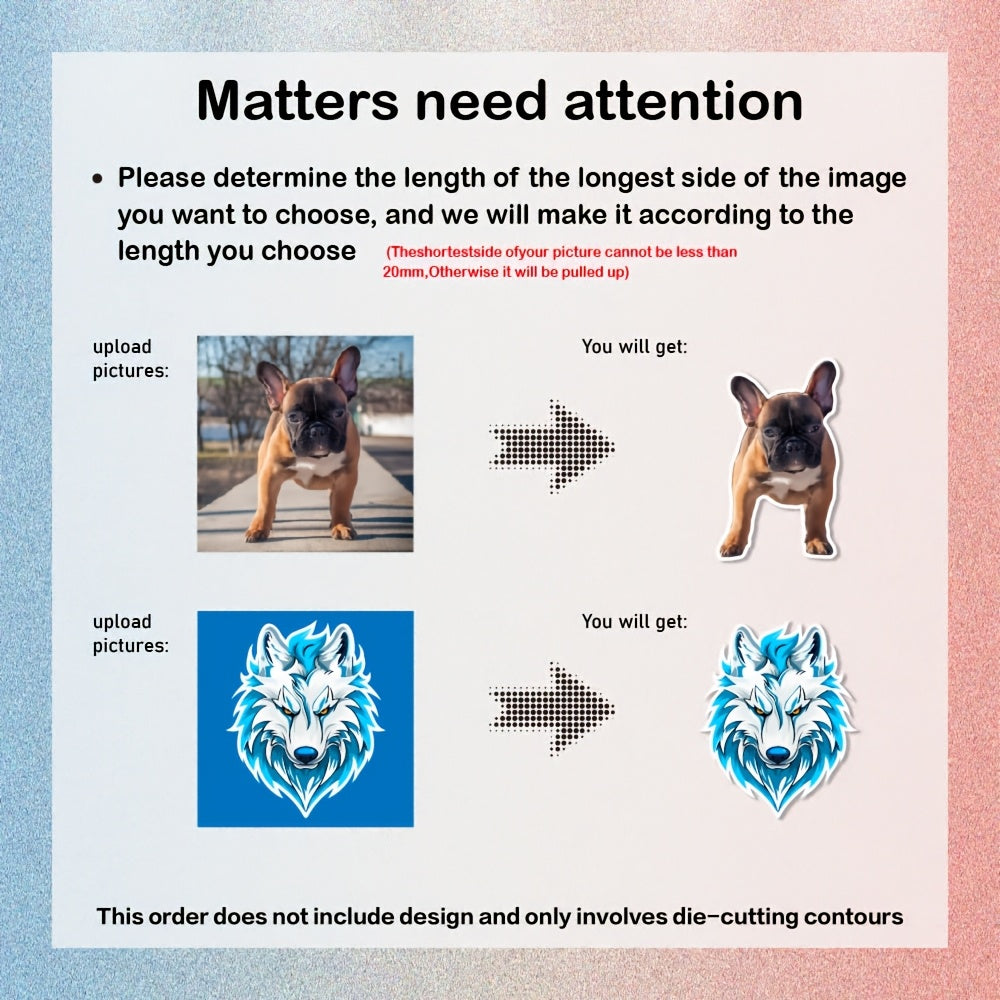 Matters need attention

• Please determine the length of the longest side of the image you want to choose, and we will make it according to the length you choose (Theshortestside ofyour picture cannot be less than 20mm,Otherwise it will be pulled up)

upload pictures:

You will get:

upload pictures:

You will get:

This order does not include design and only involves die-cutting contours